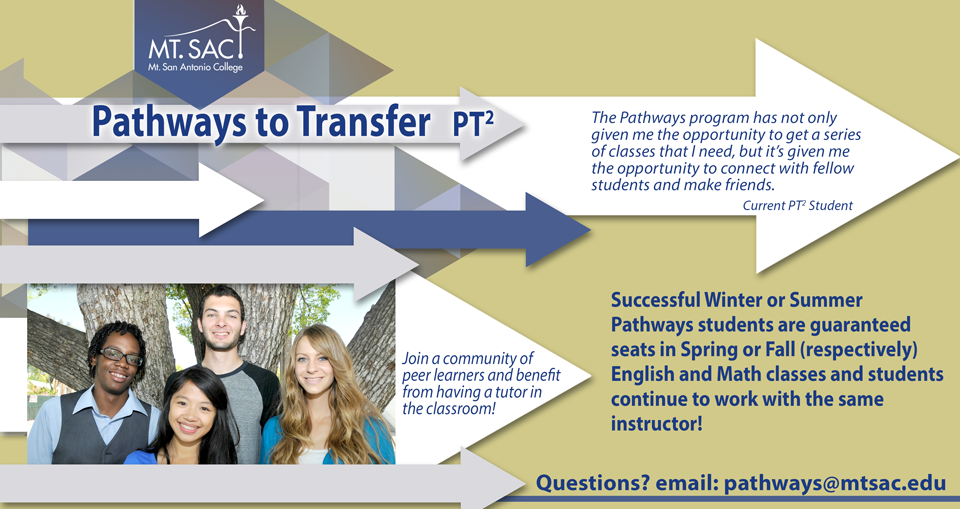 MT. SAC
Mt. San Antonio College

Pathways to Transfer PT$^2$

The Pathways program has not only given me the opportunity to get a series of classes that I need, but it's given me the opportunity to connect with fellow students and make friends.

Current PT$^2$ Student

Join a community of peer learners and benefit from having a tutor in the classroom!

Successful Winter or Summer Pathways students are guaranteed seats in Spring or Fall (respectively) English and Math classes and students continue to work with the same instructor!

Questions? email: pathways@mtsac.edu